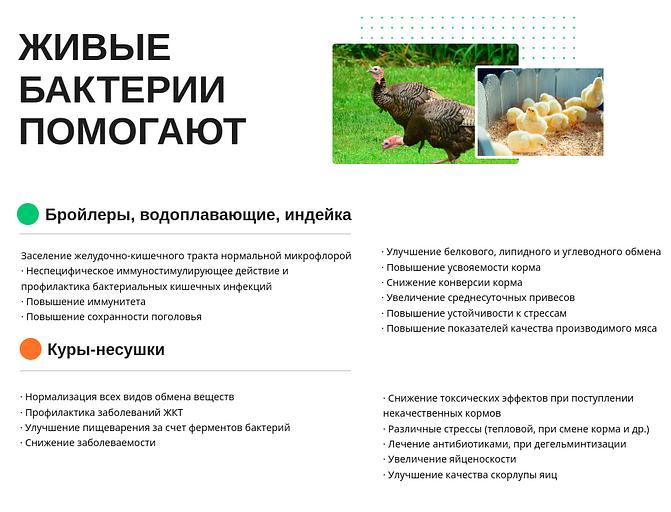 ЖИВЫЕ БАКТЕРИИ ПОМОГАЮТ

Бройлеры, водоплавающие, индейка

Заселение желудочно-кишечного тракта нормальной микрофлорой
· Неспецифическое иммуностимулирующее действие и профилактика бактериальных кишечных инфекций
· Повышение иммунитета
· Повышение сохранности поголовья

· Улучшение белкового, липидного и углеводного обмена
· Повышение усвояемости корма
· Снижение конверсии корма
· Увеличение среднесуточных привесов
· Повышение устойчивости к стрессам
· Повышение показателей качества производимого мяса

Куры-несушки

· Нормализация всех видов обмена веществ
· Профилактика заболеваний ЖКТ
· Улучшение пищеварения за счет ферментов бактерий
· Снижение заболеваемости

· Снижение токсических эффектов при поступлении некачественных кормов
· Различные стрессы (тепловой, при смене корма и др.)
· Лечение антибиотиками, при дегельминтизации
· Увеличение яйценоскости
· Улучшение качества скорлупы яиц